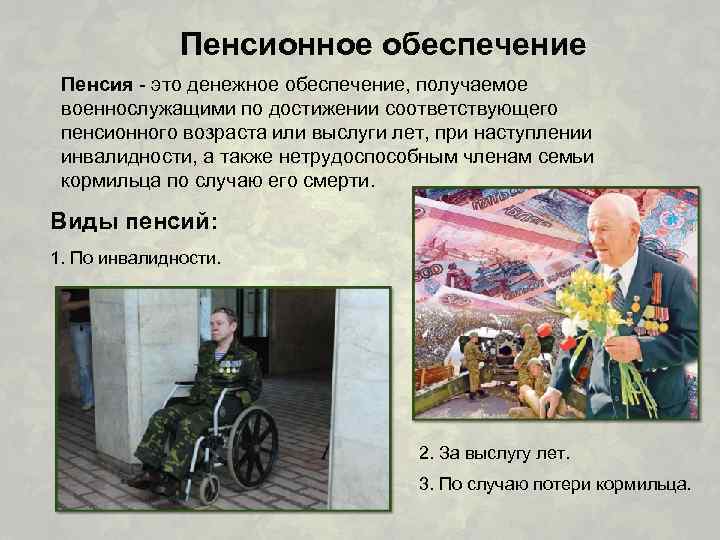 Пенсионное обеспечение

Пенсия - это денежное обеспечение, получаемое военнослужащими по достижении соответствующего пенсионного возраста или выслуги лет, при наступлении инвалидности, а также нетрудоспособным членам семьи кормильца по случаю его смерти.

Виды пенсий:

1. По инвалидности.

2. За выслугу лет.

3. По случаю потери кормильца.